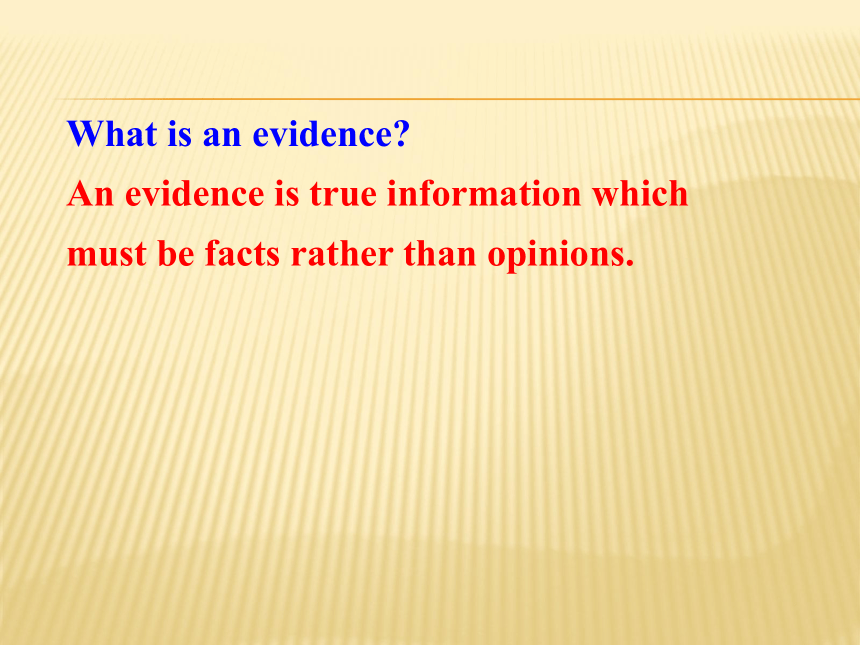 What is an evidence?

An evidence is true information which must be facts rather than opinions.